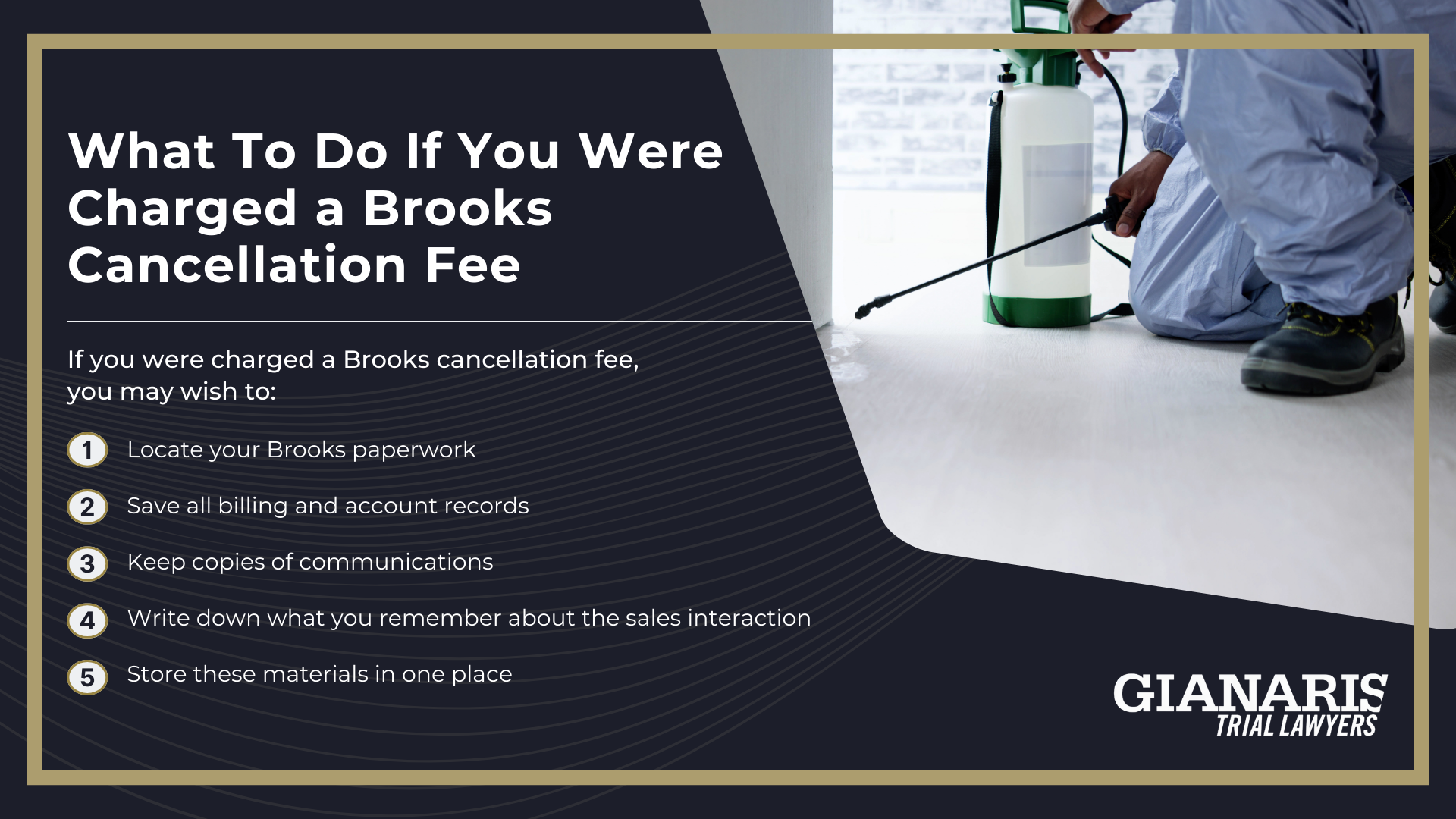 What To Do If You Were Charged a Brooks Cancellation Fee

If you were charged a Brooks cancellation fee, you may wish to:

1 Locate your Brooks paperwork

2 Save all billing and account records

3 Keep copies of communications

4 Write down what you remember about the sales interaction

5 Store these materials in one place

GIANARIS
TRIAL LAWYERS